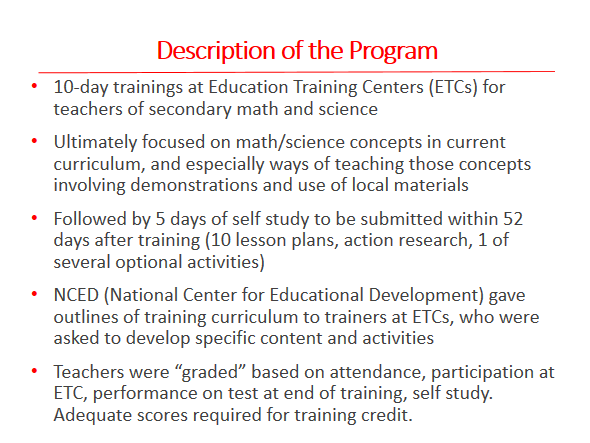 Description of the Program

• 10-day trainings at Education Training Centers (ETCs) for teachers of secondary math and science

• Ultimately focused on math/science concepts in current curriculum, and especially ways of teaching those concepts involving demonstrations and use of local materials

• Followed by 5 days of self study to be submitted within 52 days after training (10 lesson plans, action research, 1 of several optional activities)

• NCED (National Center for Educational Development) gave outlines of training curriculum to trainers at ETCs, who were asked to develop specific content and activities

• Teachers were “graded” based on attendance, participation at ETC, performance on test at end of training, self study. Adequate scores required for training credit.